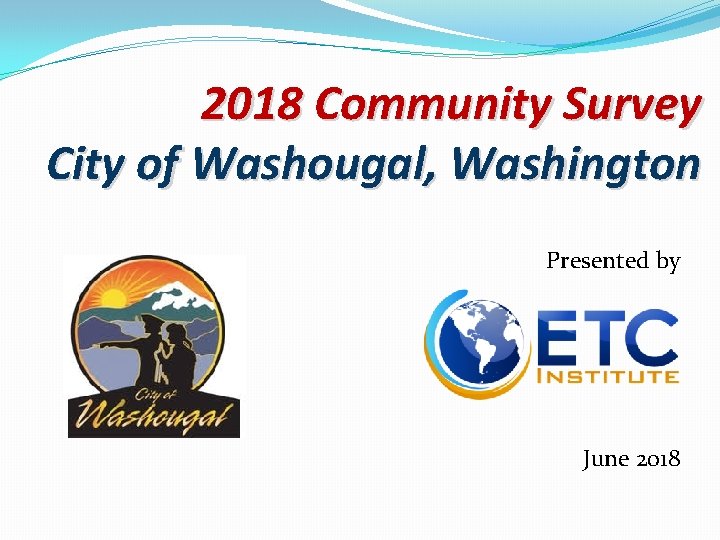 2018 Community Survey
City of Washougal, Washington

Presented by

City of
Washougal

ETC
INSTITUTE

June 2018